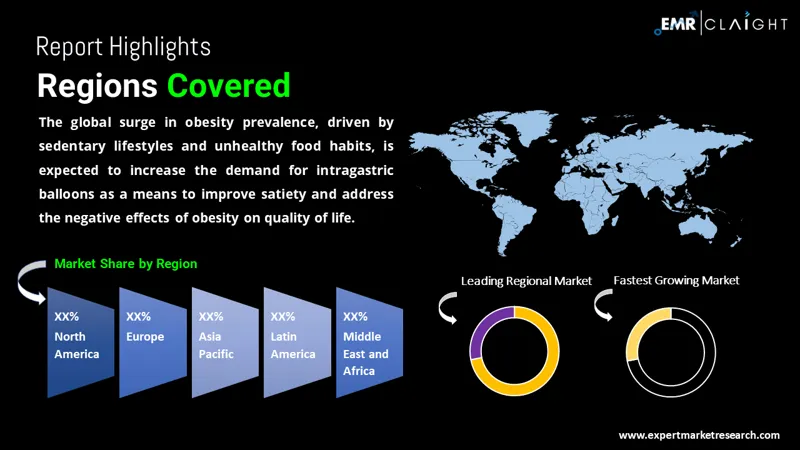 EMR | CLAIGHT

Report Highlights

Regions Covered

The global surge in obesity prevalence, driven by sedentary lifestyles and unhealthy food habits, is expected to increase the demand for intragastric balloons as a means to improve satiety and address the negative effects of obesity on quality of life.

Market Share by Region

XX% North America

XX% Europe

XX% Asia Pacific

XX% Latin America

XX% Middle East and Africa

Leading Regional Market

Fastest Growing Market

www.expertmarketresearch.com